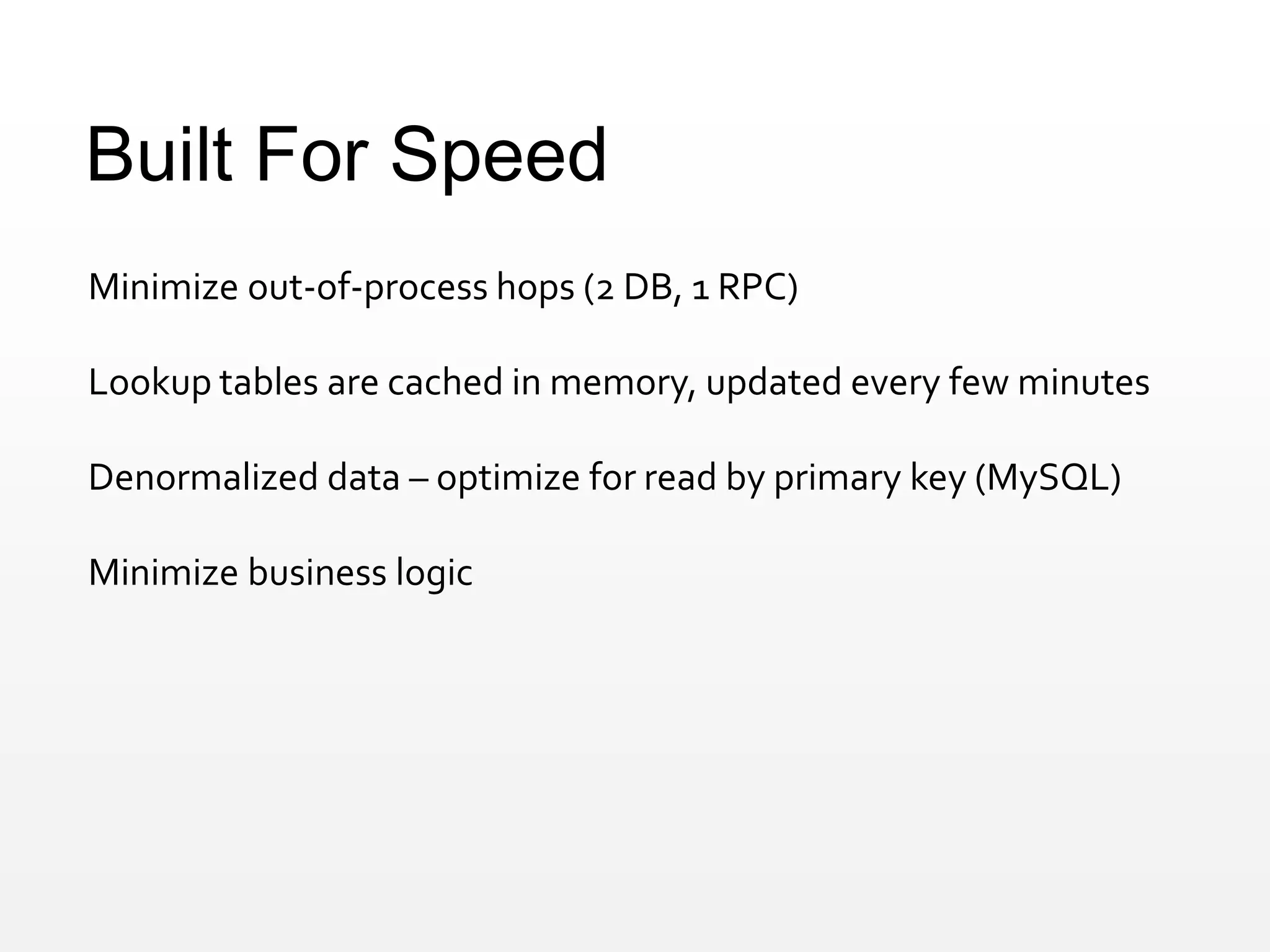 Built For Speed

Minimize out-of-process hops (2 DB, 1 RPC)

Lookup tables are cached in memory, updated every few minutes

Denormalized data – optimize for read by primary key (MySQL)

Minimize business logic